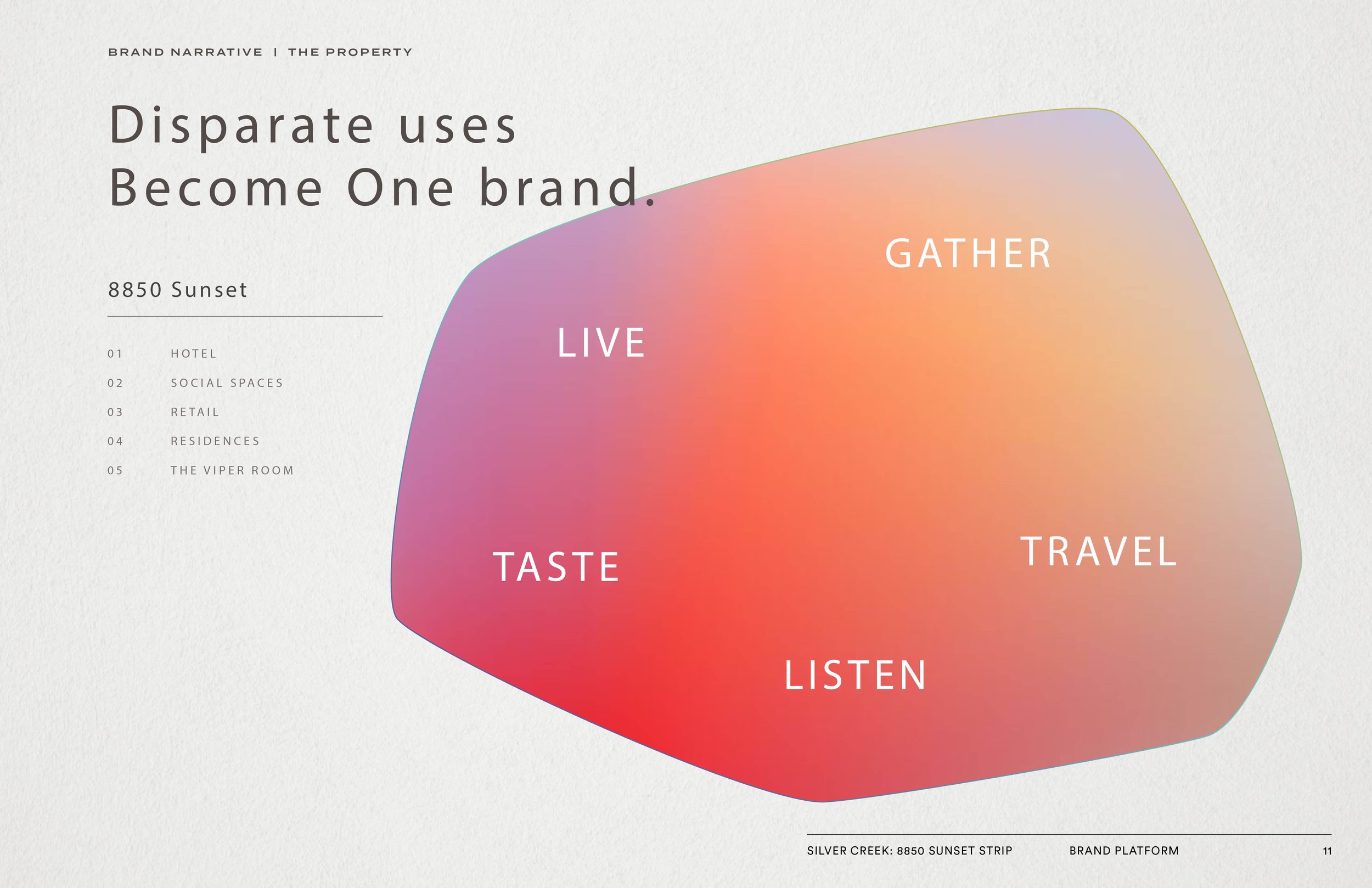 BRAND NARRATIVE | THE PROPERTY

Disparate uses
Become One brand.

8850 Sunset

01 HOTEL
02 SOCIAL SPACES
03 RETAIL
04 RESIDENCES
05 THE VIPER ROOM

GATHER

LIVE

TASTE

TRAVEL

LISTEN

SILVER CREEK: 8850 SUNSET STRIP BRAND PLATFORM 11